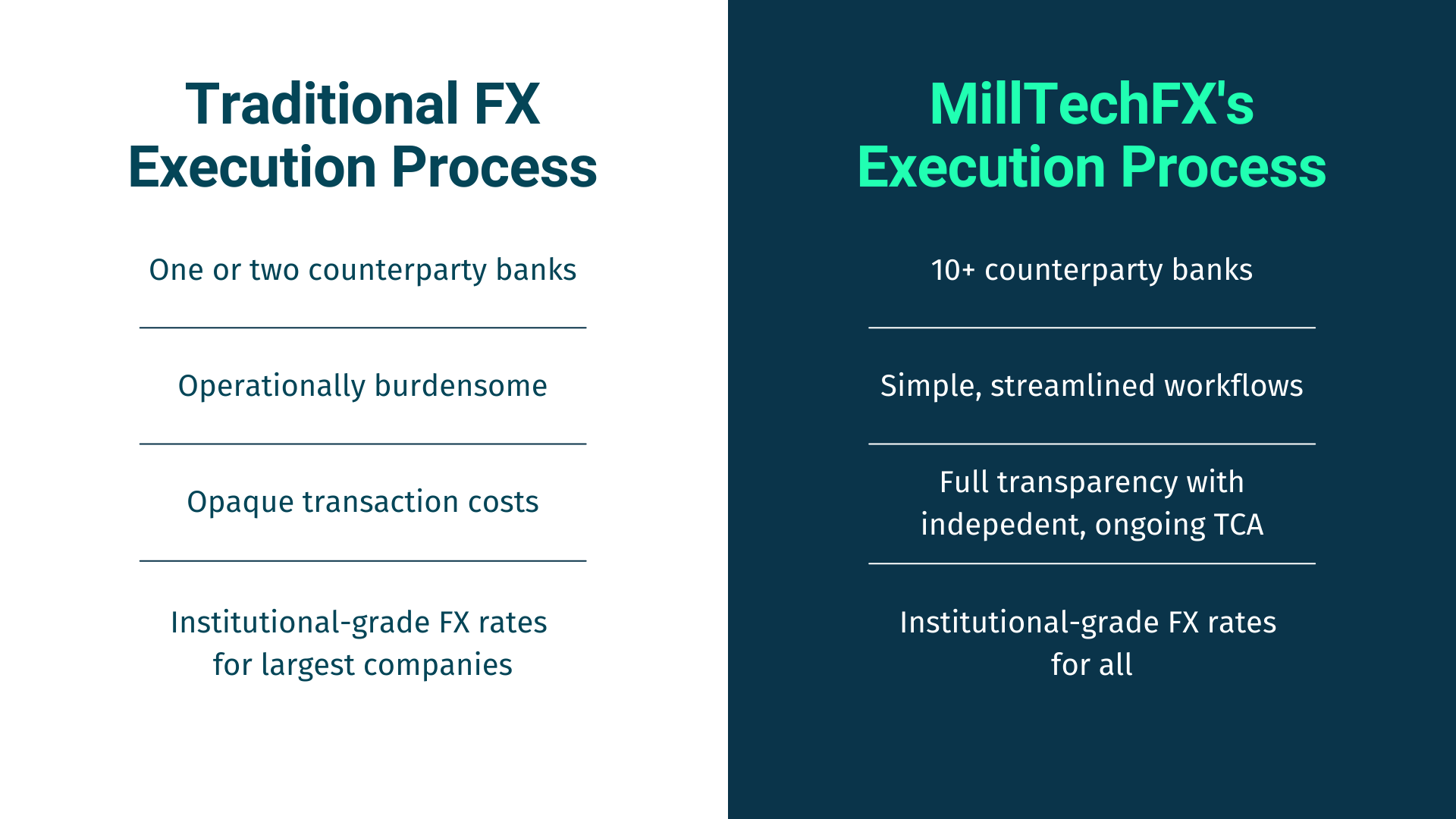 Traditional FX Execution Process

One or two counterparty banks

Operationally burdensome

Opaque transaction costs

Institutional-grade FX rates for largest companies

MillTechFX's Execution Process

10+ counterparty banks

Simple, streamlined workflows

Full transparency with indepedent, ongoing TCA

Institutional-grade FX rates for all